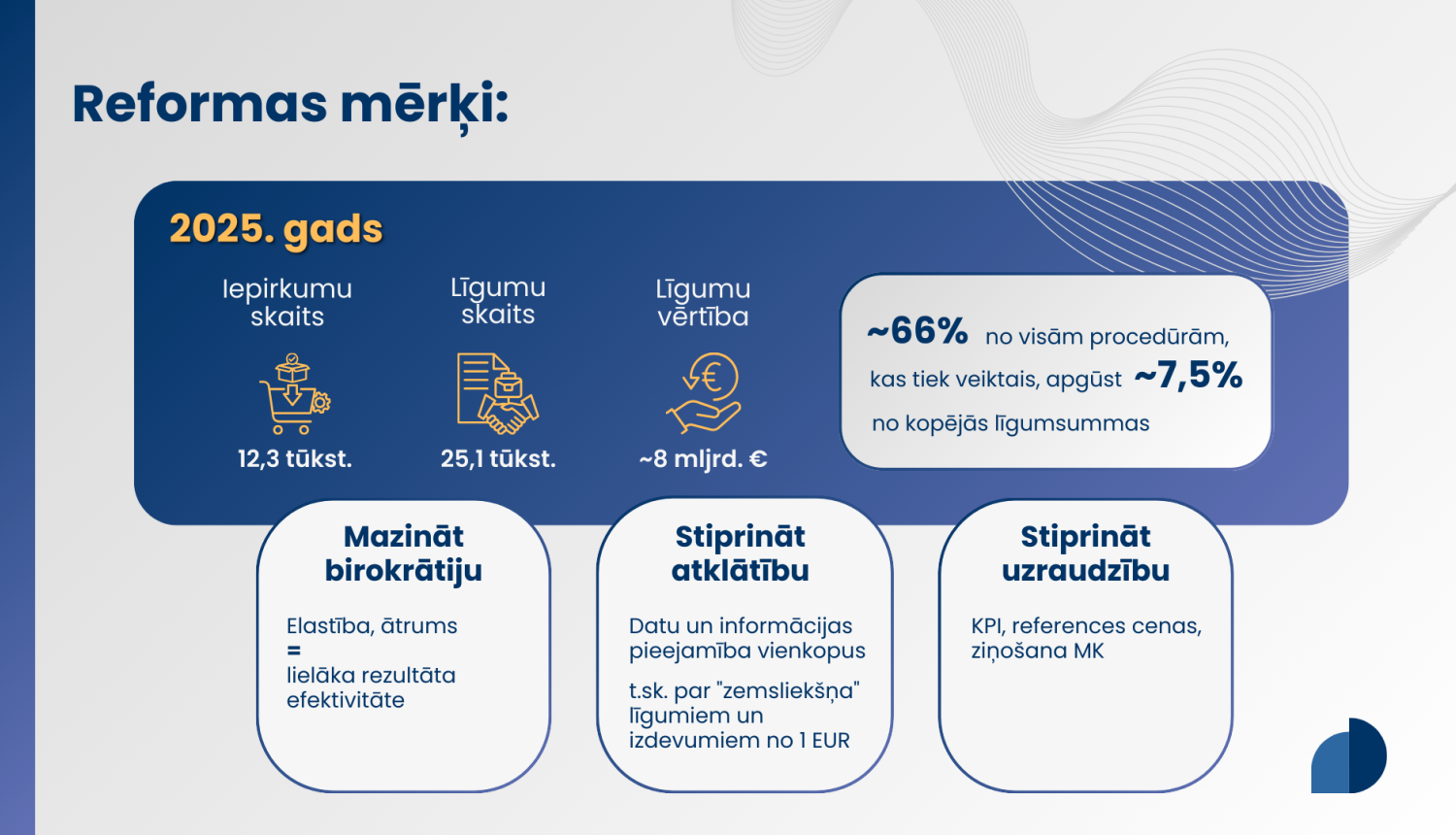 Reformas mērķi:

2025. gads

Iepirkumu skaits

12,3 tūkst.

Līgumu skaits

25,1 tūkst.

Līgumu vērtība

~8 mljrd. €

~66% no visām procedūrām, kas tiek veiktais, apgūst ~7,5% no kopējās līgumsummas

Mazināt birokrātiju

Elastība, ātrums
=
lielāka rezultāta efektivitāte

Stiprināt atklātību

Datu un informācijas pieejamība vienkopus

t.sk. par "zemsliekšņa" līgumiem un izdevumiem no 1 EUR

Stiprināt uzraudzību

KPI, references cenas, ziņošana MK